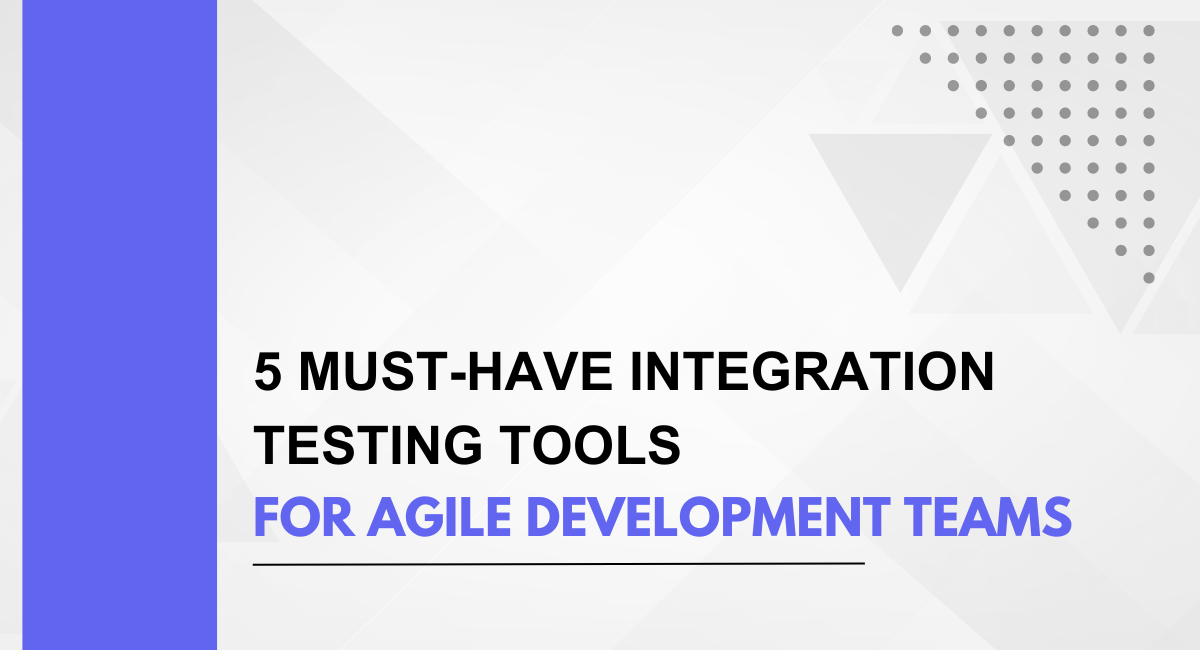 5 MUST-HAVE INTEGRATION TESTING TOOLS FOR AGILE DEVELOPMENT TEAMS